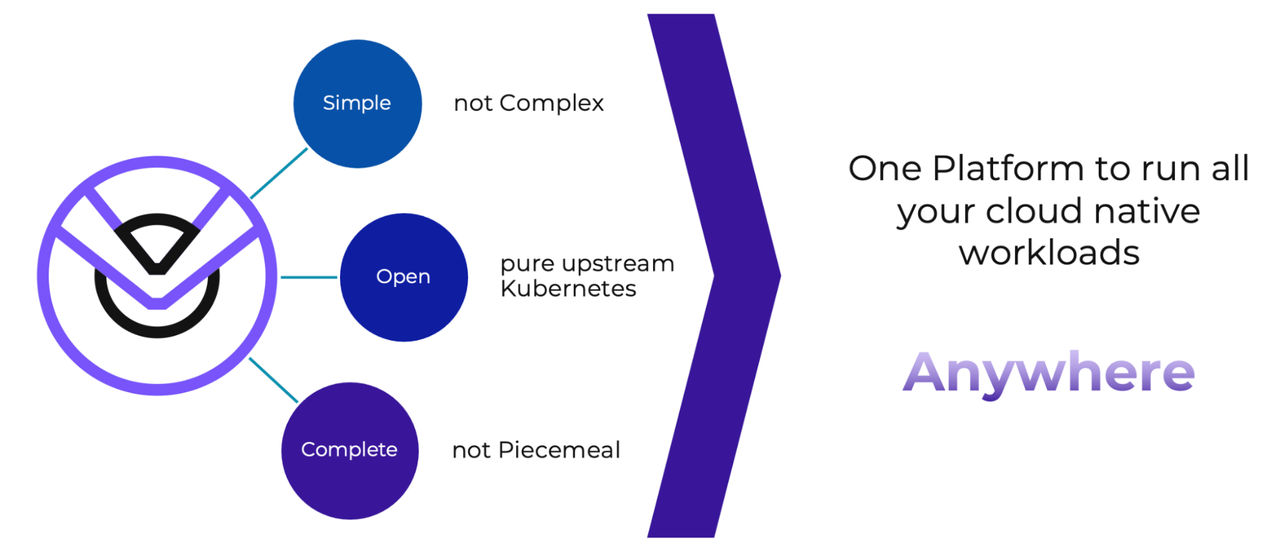 Simple
not Complex

Open
pure upstream Kubernetes

Complete
not Piecemeal

One Platform to run all your cloud native workloads

Anywhere